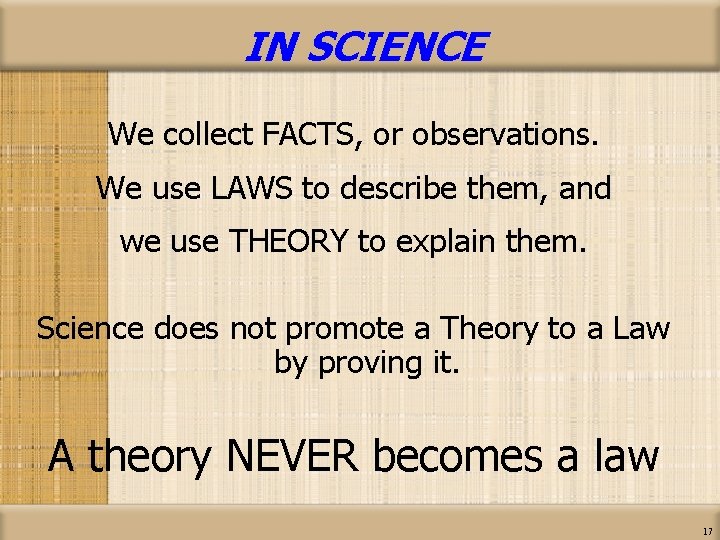 IN SCIENCE

We collect FACTS, or observations.

We use LAWS to describe them, and

we use THEORY to explain them.

Science does not promote a Theory to a Law by proving it.

A theory NEVER becomes a law

17